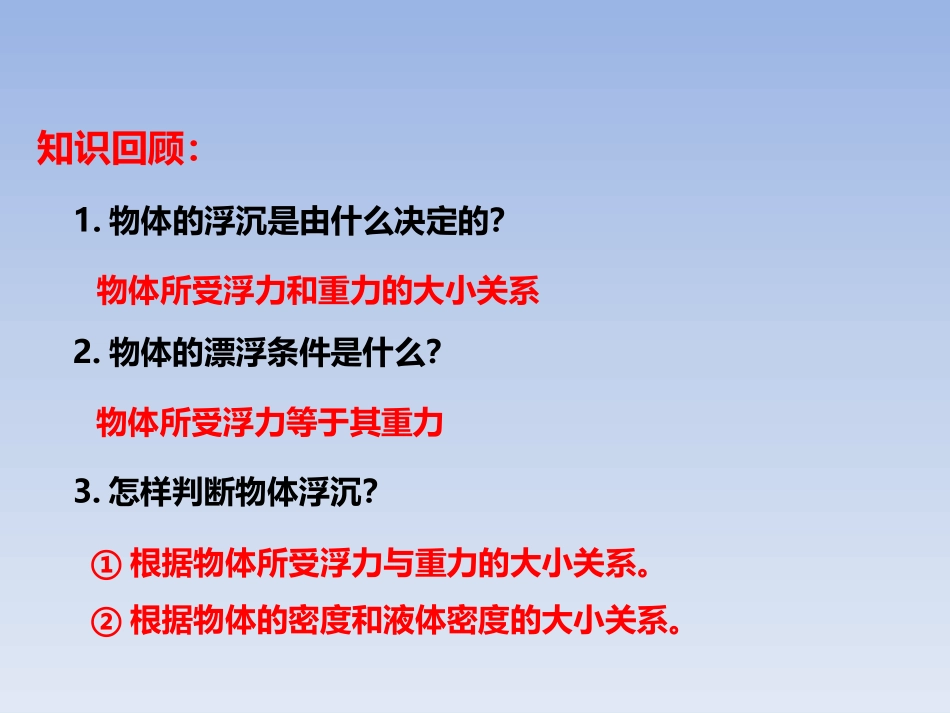 知识回顾：

1. 物体的浮沉是由什么决定的?

物体所受浮力和重力的大小关系

2. 物体的漂浮条件是什么?

物体所受浮力等于其重力

3. 怎样判断物体浮沉?

① 根据物体所受浮力与重力的大小关系。

② 根据物体的密度和液体密度的大小关系。